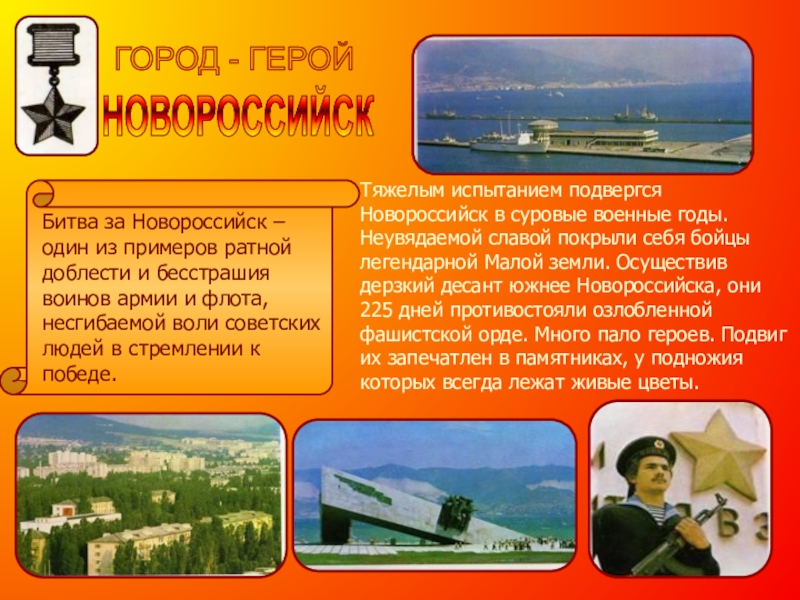 ГОРОД - ГЕРОЙ
НОВОРОССИЙСК

Битва за Новороссийск – один из примеров ратной доблести и бесстрашия воинов армии и флота, несгибаемой воли советских людей в стремлении к победе.

Тяжелым испытанием подвергся Новороссийск в суровые военные годы. Неувядаемой славой покрыли себя бойцы легендарной Малой земли. Осуществив дерзкий десант южнее Новороссийска, они 225 дней противостояли озлобленной фашистской орде. Много пало героев. Подвиг их запечатлен в памятниках, у подножия которых всегда лежат живые цветы.